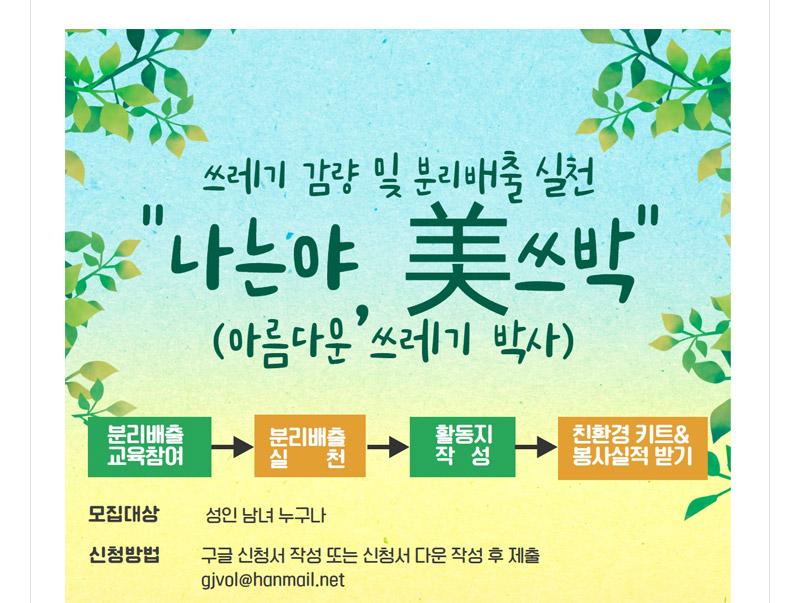 쓰레기 감량 및 분리배출 실천

"나는야, 美쓰박"

(아름다운 쓰레기 박사)

분리배출 교육참여

분리배출 실 천

활동지 작 성

친환경 키트& 봉사실적 받기

모집대상 성인 남녀 누구나

신청방법 구글 신청서 작성 또는 신청서 다운 작성 후 제출 gjvol@hanmail.net